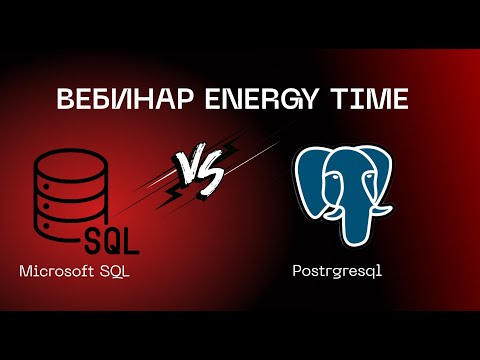 ВЕБИНАР ENERGY TIME

VS

SQL

Microsoft SQL

Postrgresql